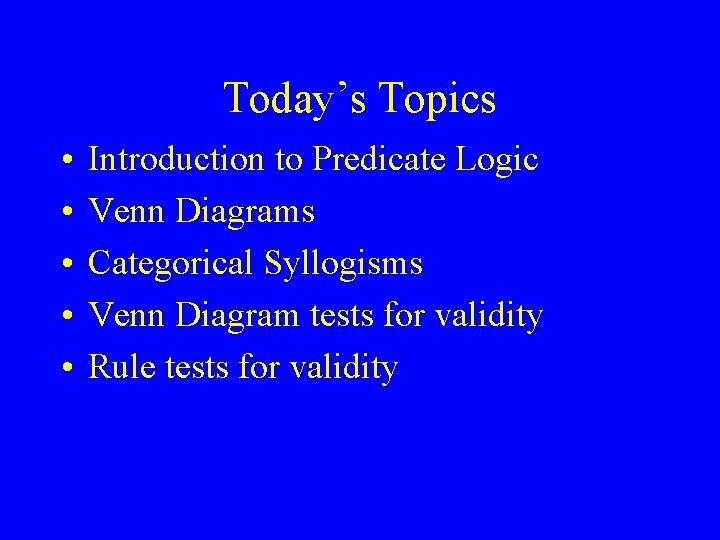 Today’s Topics

• Introduction to Predicate Logic
• Venn Diagrams
• Categorical Syllogisms
• Venn Diagram tests for validity
• Rule tests for validity